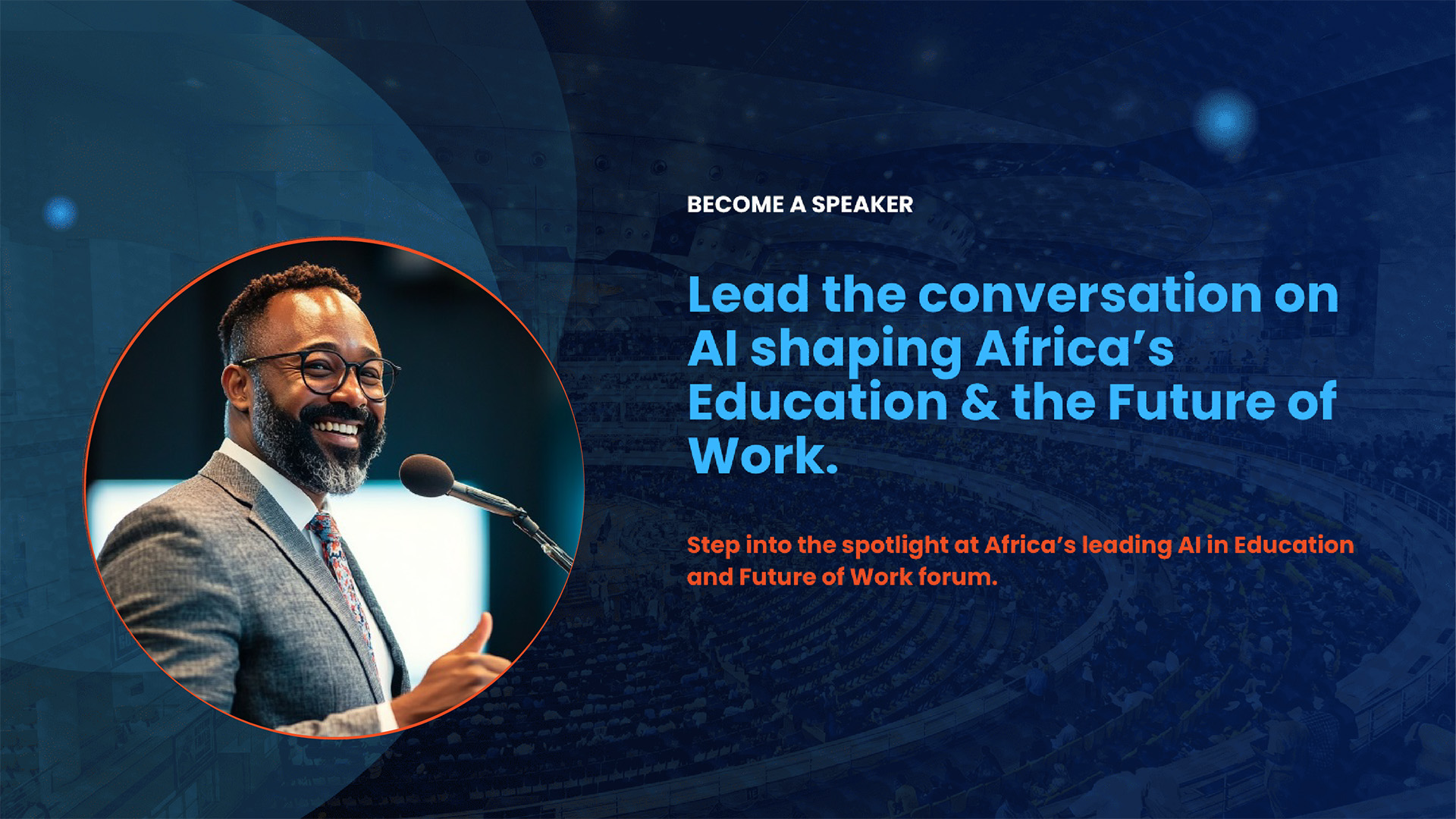 BECOME A SPEAKER

Lead the conversation on AI shaping Africa's Education & the Future of Work.

Step into the spotlight at Africa's leading AI in Education and Future of Work forum.